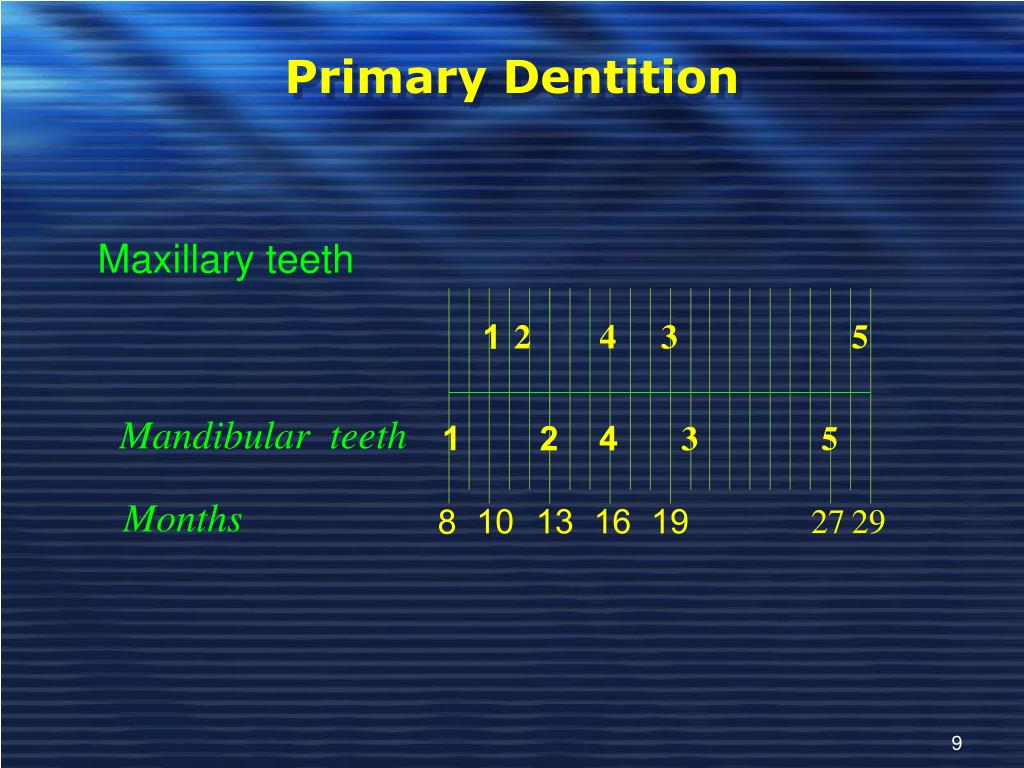 Primary Dentition

Maxillary teeth

1 2 4 3 5

Mandibular teeth 1 2 4 3 5

Months 8 10 13 16 19 27 29

9